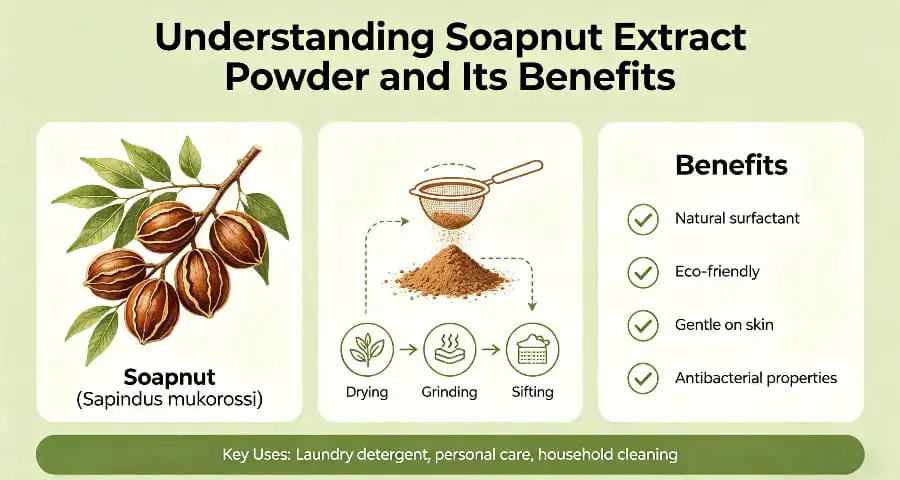 Understanding Soapnut Extract Powder and Its Benefits

Soapnut
(Sapindus mukorossi)

Drying
Grinding
Sifting

Benefits

Natural surfactant

Eco-friendly

Gentle on skin

Antibacterial properties

Key Uses: Laundry detergent, personal care, household cleaning